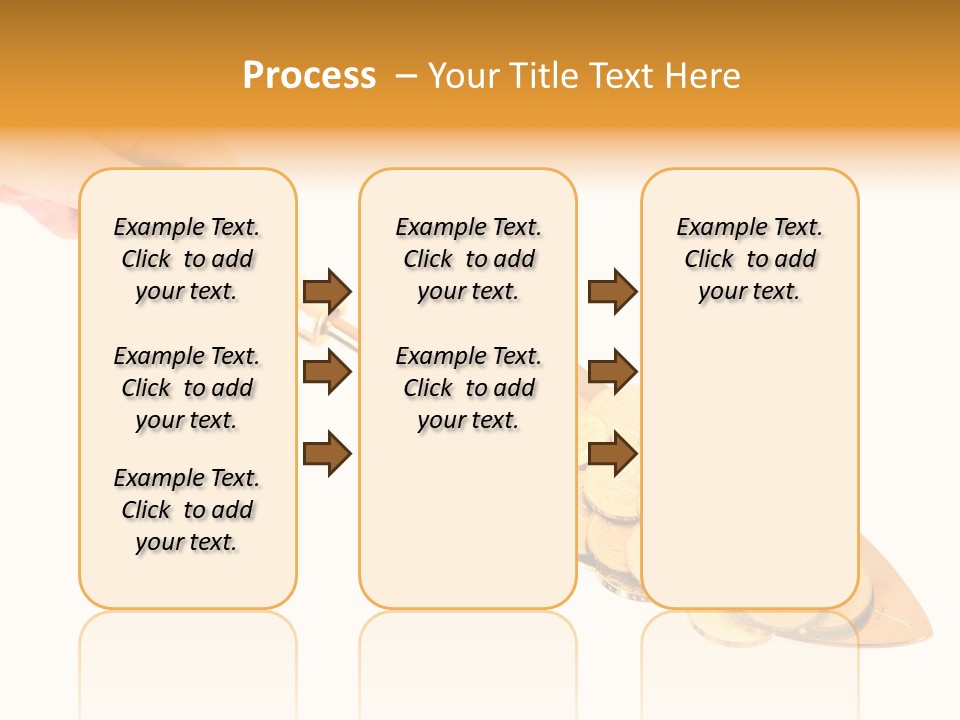 Process – Your Title Text Here

Example Text. Click to add your text.

Example Text. Click to add your text.

Example Text. Click to add your text.

Example Text. Click to add your text.

Example Text. Click to add your text.

Example Text. Click to add your text.